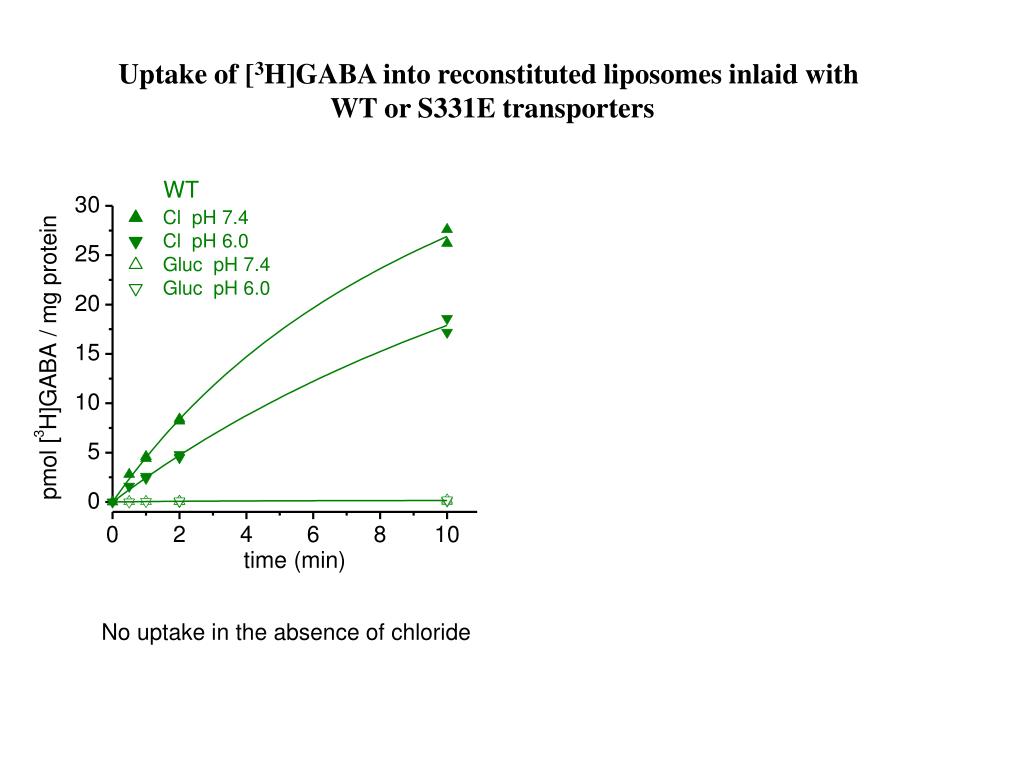 Uptake of [$^3$H]GABA into reconstituted liposomes inlaid with WT or S331E transporters

WT
▲ Cl pH 7.4
▼ Cl pH 6.0
△ Gluc pH 7.4
▽ Gluc pH 6.0

pmol [$^3$H]GABA / mg protein

30
25
20
15
10
5
0

0 2 4 6 8 10
time (min)

No uptake in the absence of chloride